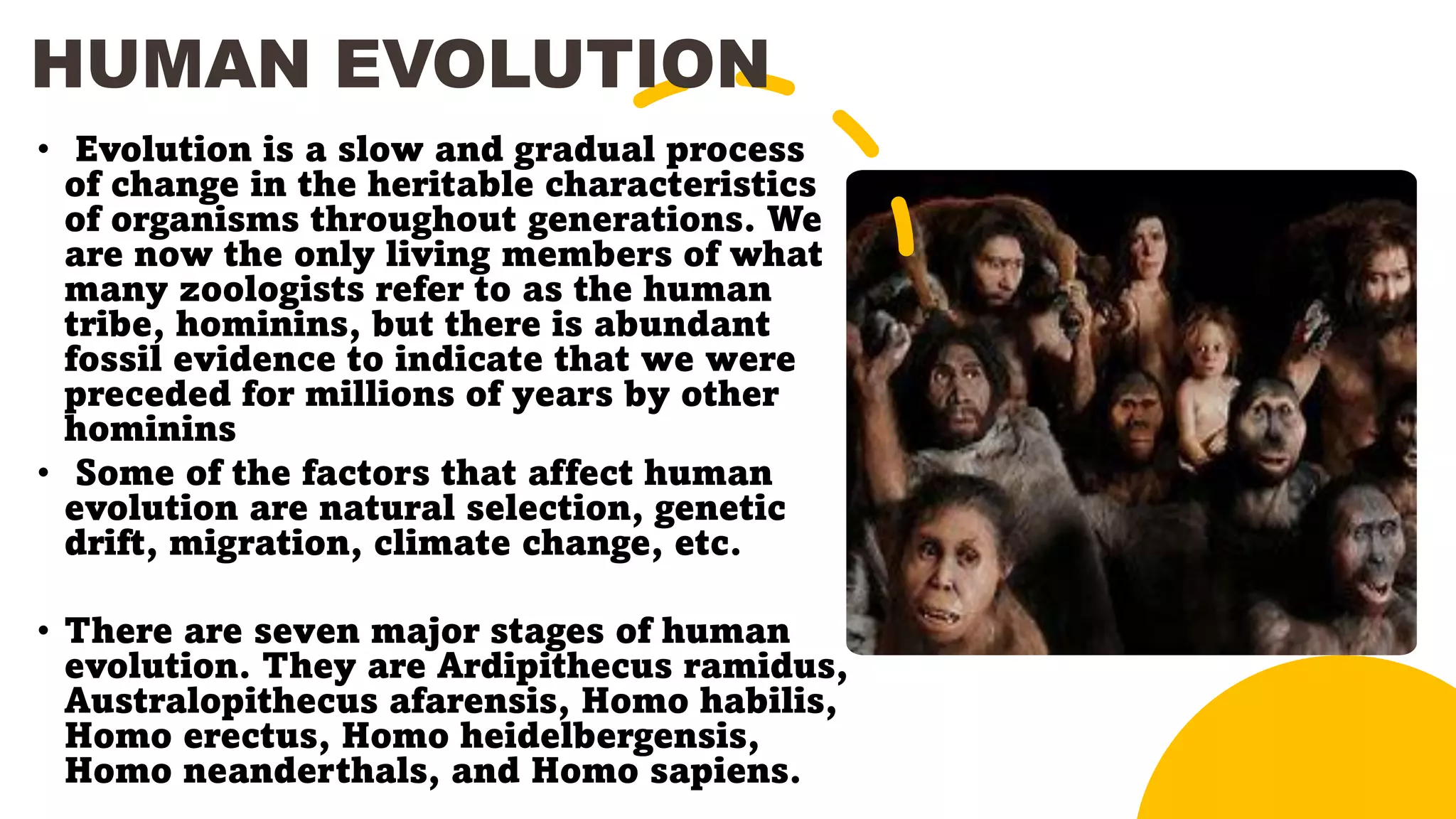 HUMAN EVOLUTION

• Evolution is a slow and gradual process of change in the heritable characteristics of organisms throughout generations. We are now the only living members of what many zoologists refer to as the human tribe, hominins, but there is abundant fossil evidence to indicate that we were preceded for millions of years by other hominins

• Some of the factors that affect human evolution are natural selection, genetic drift, migration, climate change, etc.

• There are seven major stages of human evolution. They are Ardipithecus ramidus, Australopithecus afarensis, Homo habilis, Homo erectus, Homo heidelbergensis, Homo neanderthals, and Homo sapiens.